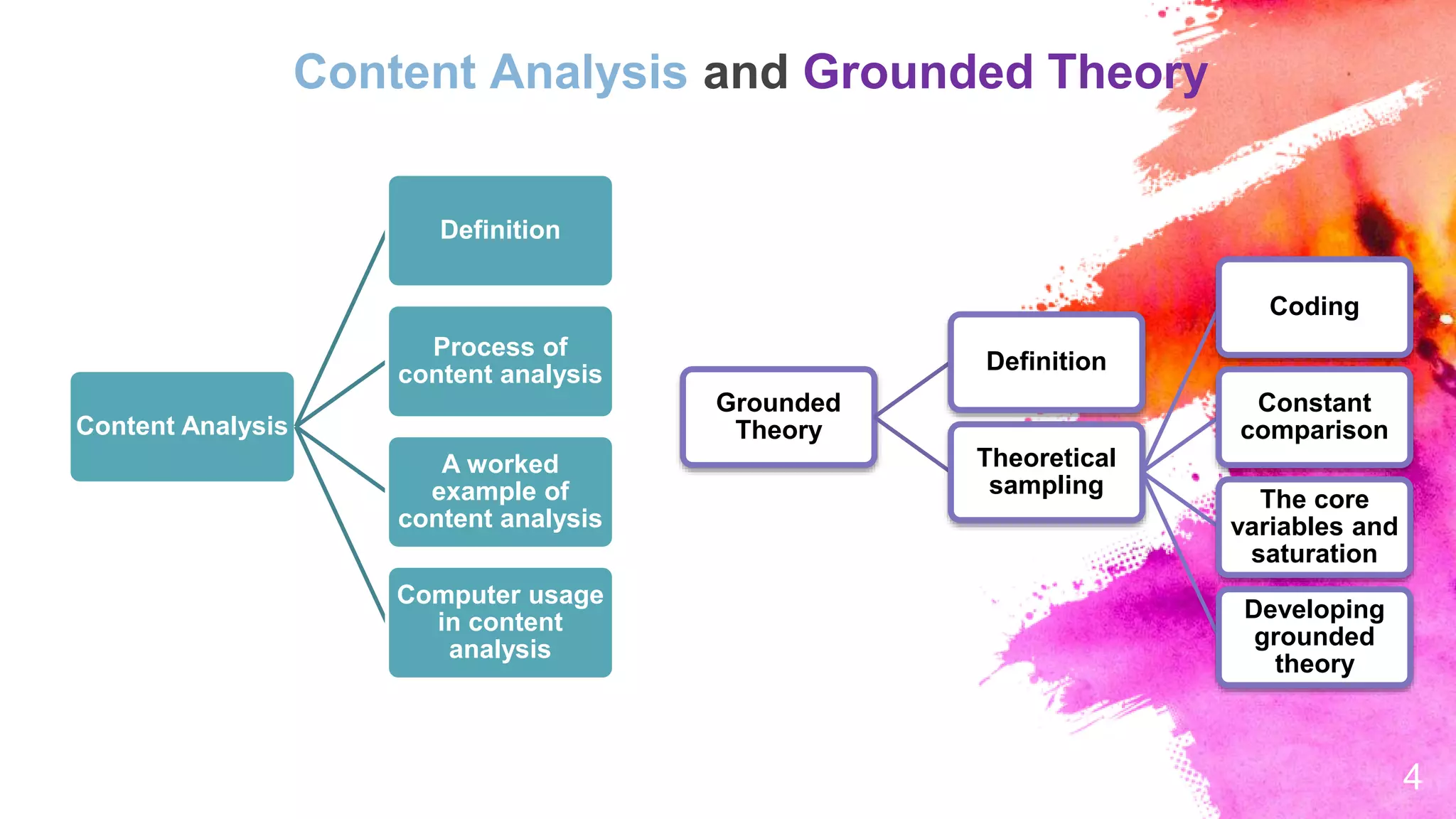 Content Analysis and Grounded Theory

Content Analysis

Definition

Process of content analysis

A worked example of content analysis

Computer usage in content analysis

Grounded Theory

Definition

Theoretical sampling

Coding

Constant comparison

The core variables and saturation

Developing grounded theory

4